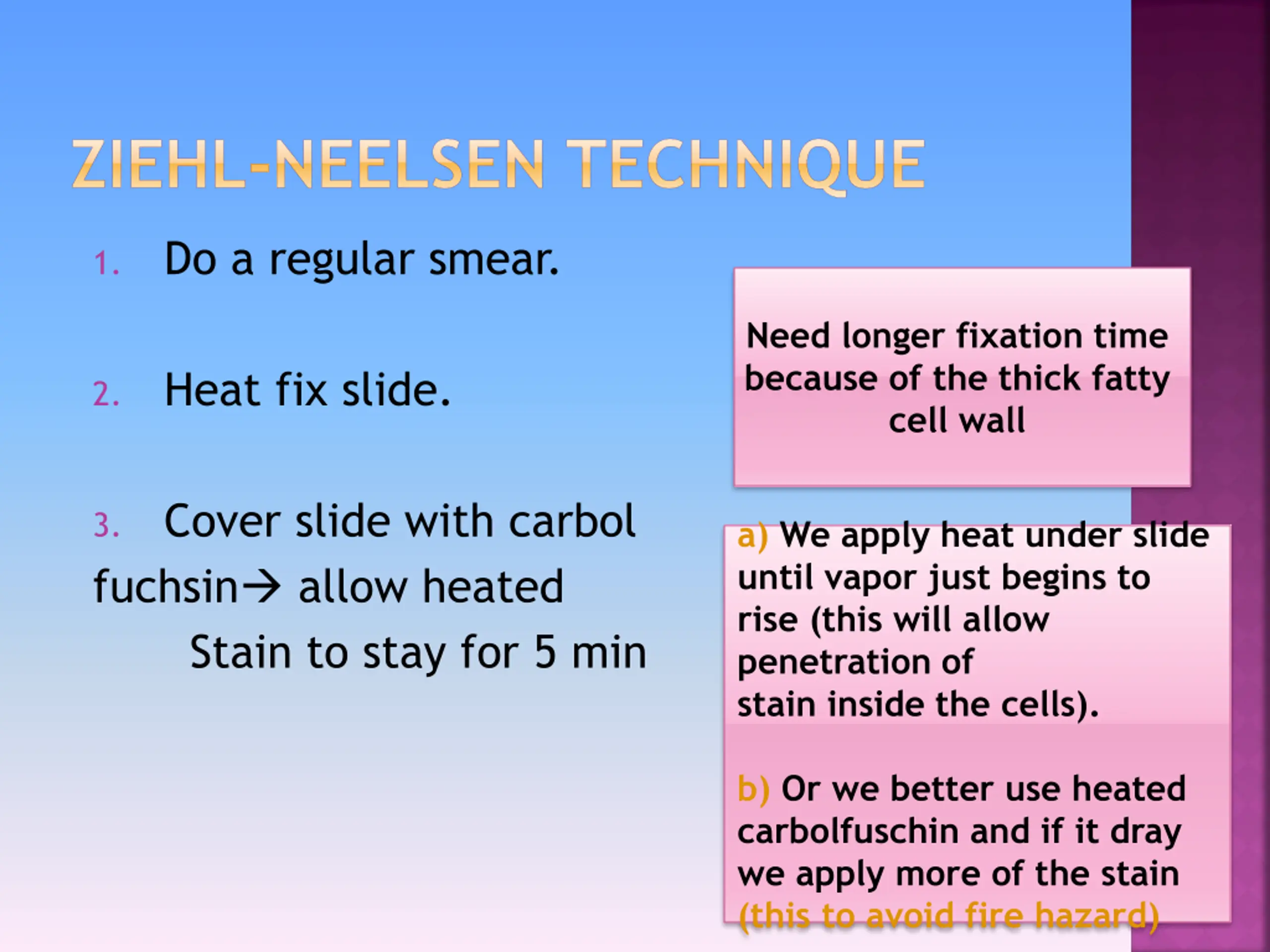 ZIEHL-NEELSEN TECHNIQUE

1. Do a regular smear.

2. Heat fix slide.

3. Cover slide with carbol fuchsin→ allow heated Stain to stay for 5 min

Need longer fixation time because of the thick fatty cell wall

a) We apply heat under slide until vapor just begins to rise (this will allow penetration of stain inside the cells).

b) Or we better use heated carbolfuschin and if it dray we apply more of the stain (this to avoid fire hazard)